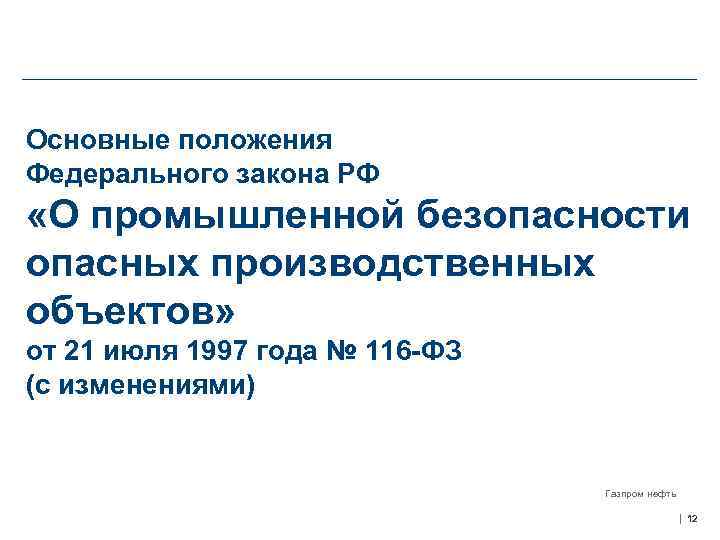 Основные положения
Федерального закона РФ
«О промышленной безопасности опасных производственных объектов»
от 21 июля 1997 года № 116-ФЗ
(с изменениями)

Газпром нефть

| 12